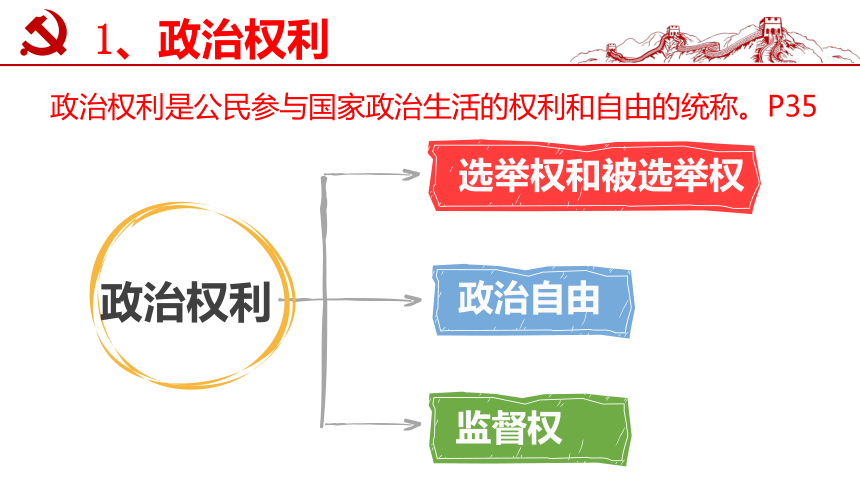 1、政治权利

政治权利是公民参与国家政治生活的权利和自由的统称。P35

政治权利

选举权和被选举权

政治自由

监督权